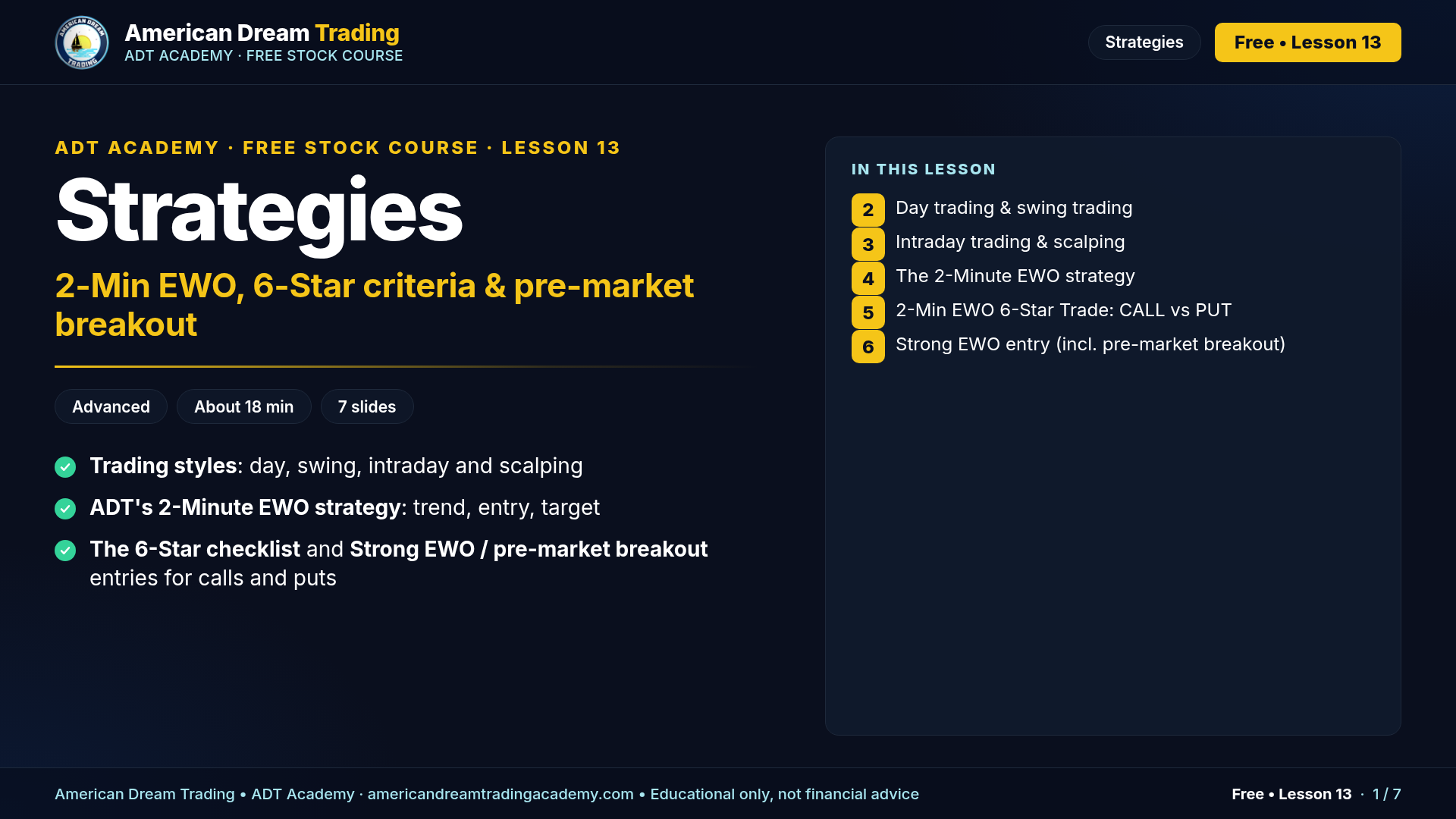 American Dream Trading
ADT ACADEMY · FREE STOCK COURSE

Strategies

Free • Lesson 13

ADT ACADEMY · FREE STOCK COURSE · LESSON 13

Strategies

2-Min EWO, 6-Star criteria & pre-market breakout

Advanced

About 18 min

7 slides

Trading styles: day, swing, intraday and scalping

ADT's 2-Minute EWO strategy: trend, entry, target

The 6-Star checklist and Strong EWO / pre-market breakout entries for calls and puts

IN THIS LESSON

2 Day trading & swing trading
3 Intraday trading & scalping
4 The 2-Minute EWO strategy
5 2-Min EWO 6-Star Trade: CALL vs PUT
6 Strong EWO entry (incl. pre-market breakout)

American Dream Trading • ADT Academy · americandreamtradingacademy.com • Educational only, not financial advice

Free • Lesson 13 · 1 / 7